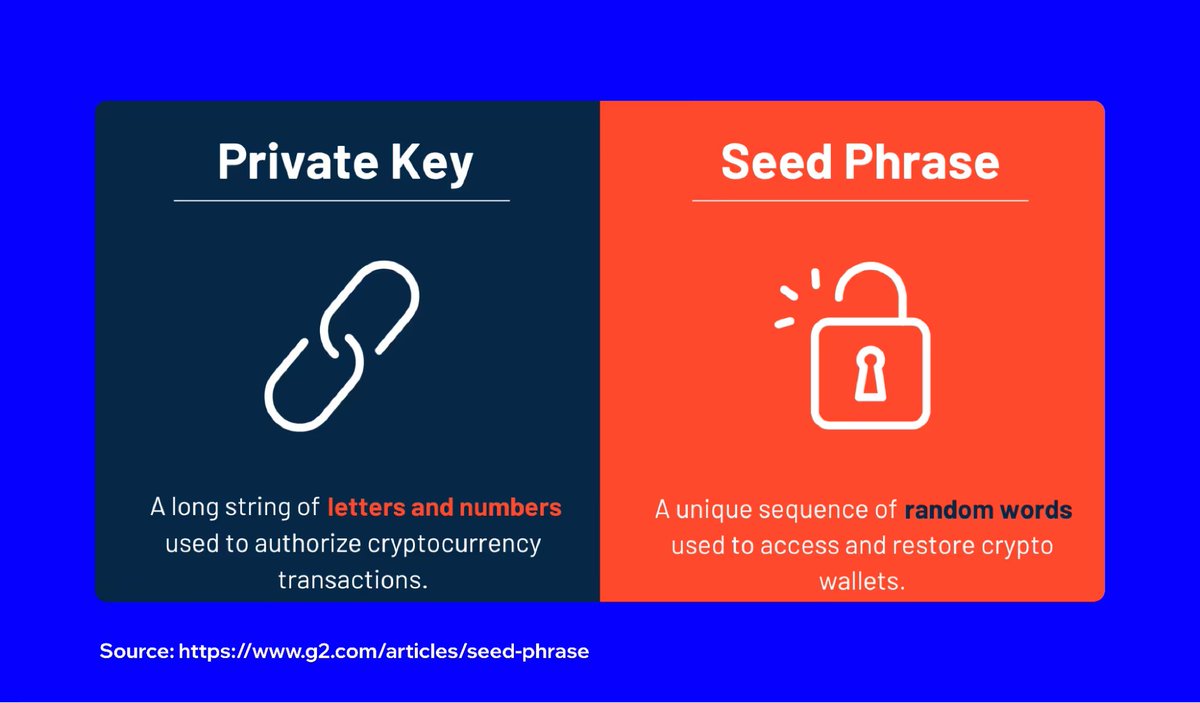 Private Key

A long string of letters and numbers used to authorize cryptocurrency transactions.

Seed Phrase

A unique sequence of random words used to access and restore crypto wallets.

Source: https://www.g2.com/articles/seed-phrase